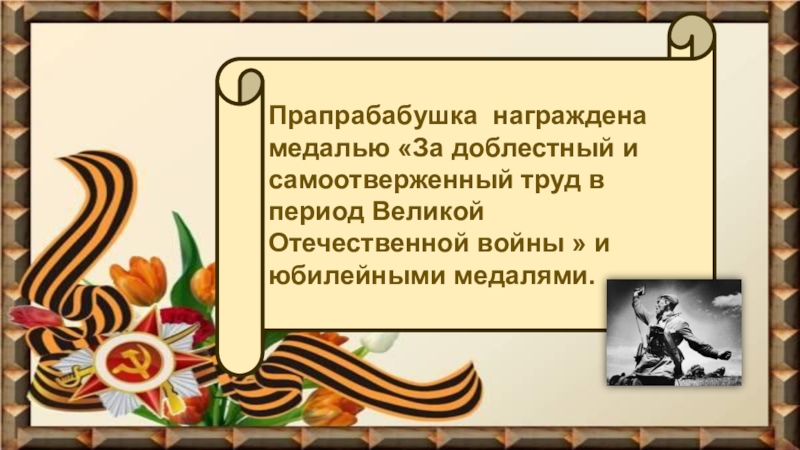 Прапрабабушка награждена медалью «За доблестный и самоотверженный труд в период Великой Отечественной войны » и юбилейными медалями.